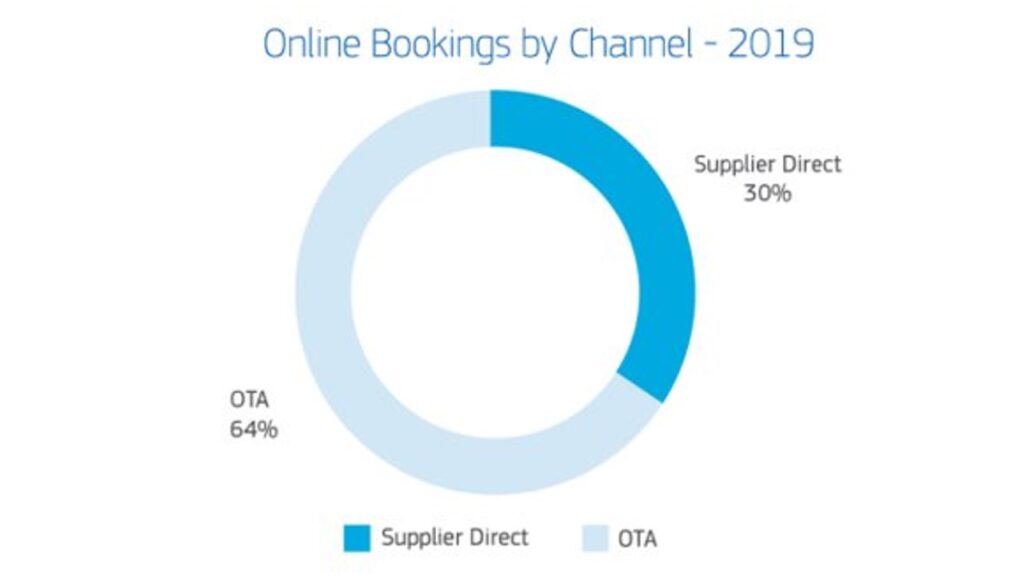 Online Bookings by Channel - 2019

Supplier Direct
30%

OTA
64%

Supplier Direct
OTA